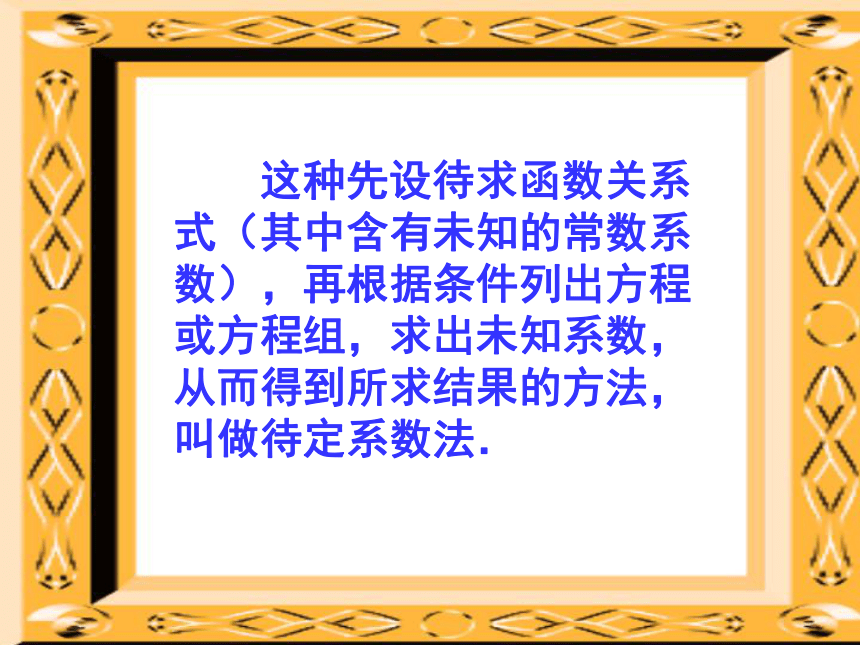 这种先设待求函数关系式（其中含有未知的常数系数），再根据条件列出方程或方程组，求出未知系数，从而得到所求结果的方法，叫做待定系数法.